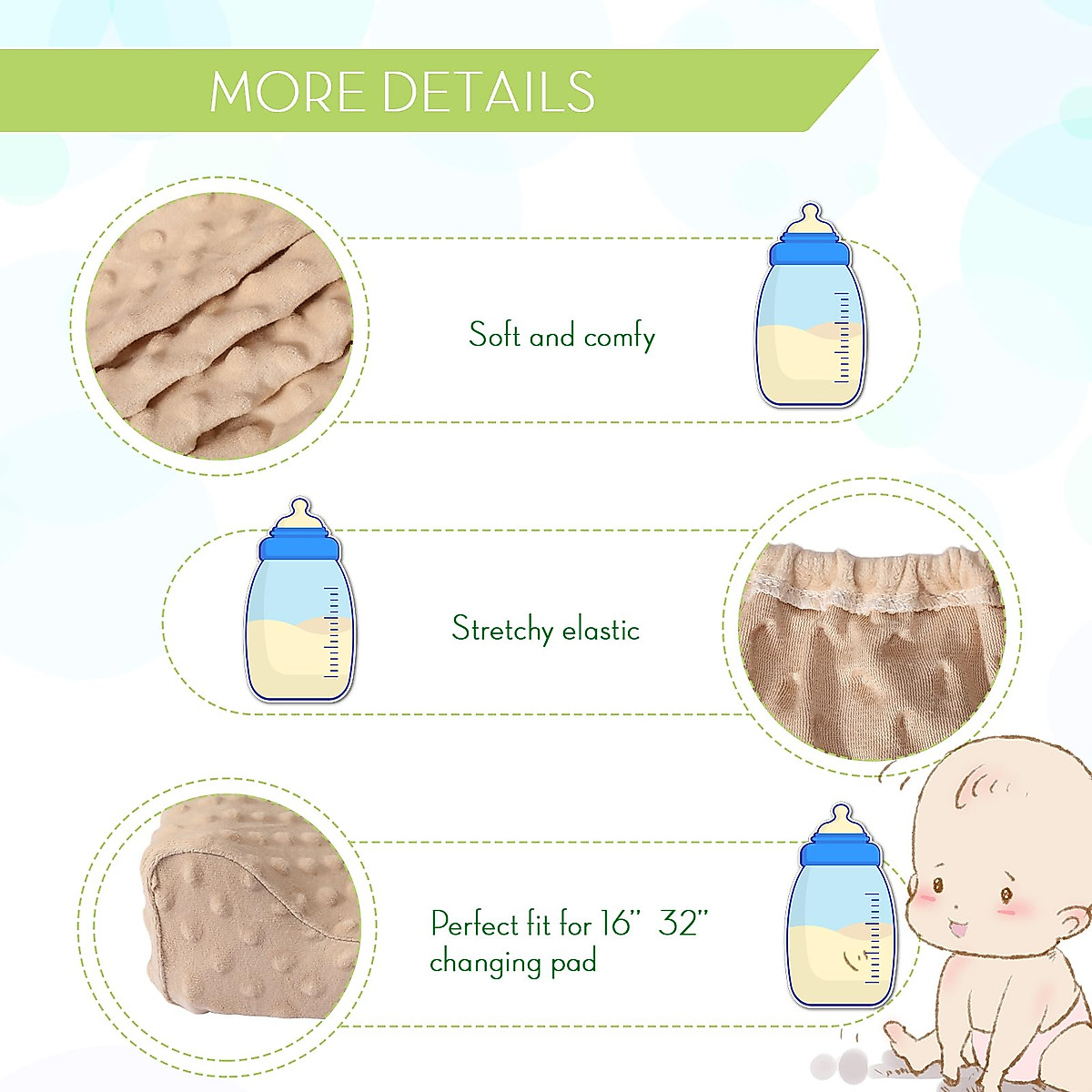 MORE DETAILS

Soft and comfy

Stretchy elastic

Perfect fit for 16" 32" changing pad